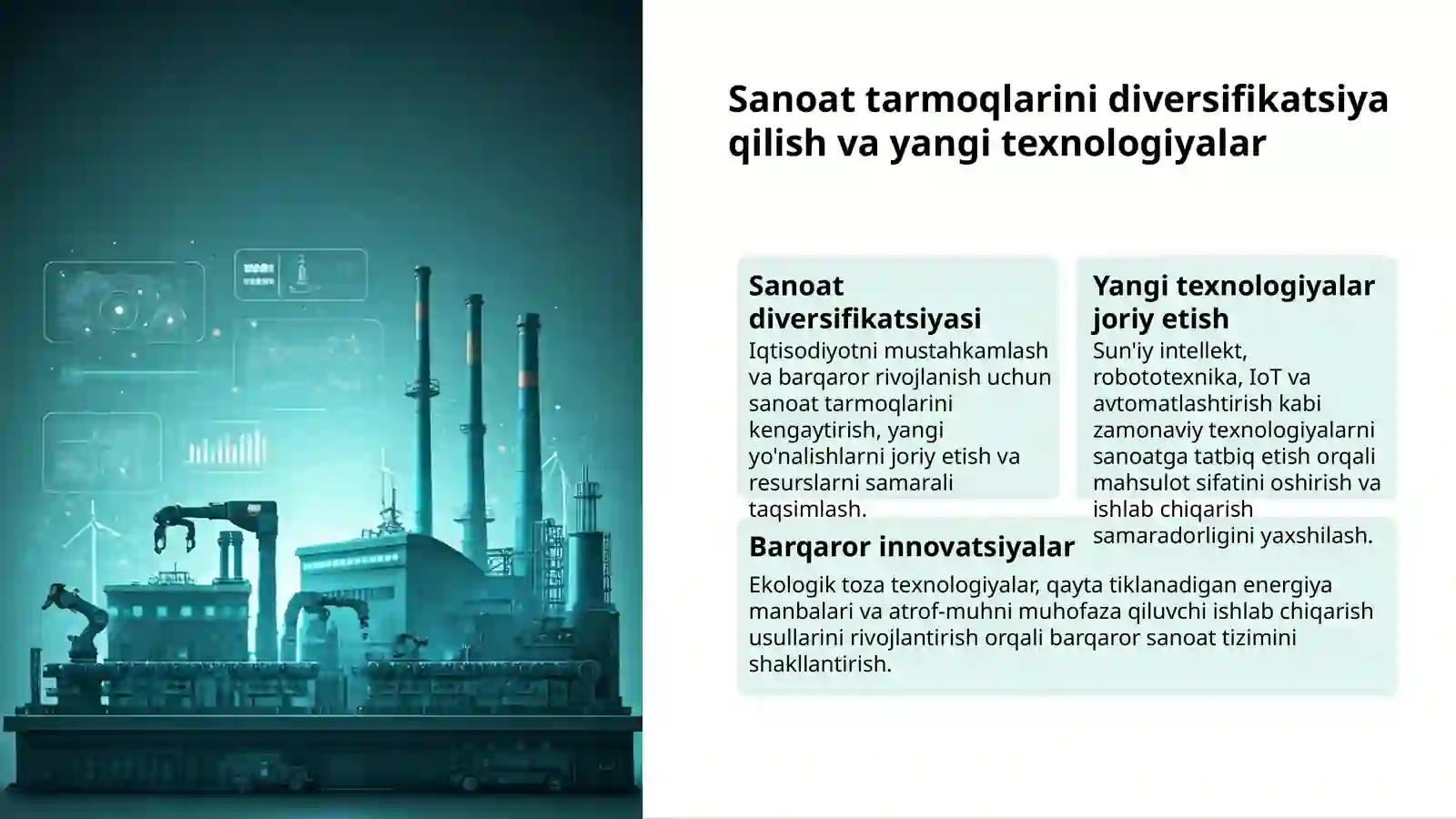 Sanoat tarmoqlarini diversifikatsiya qilish va yangi texnologiyalar

Sanoat diversifikatsiyasi

Iqtisodiyotni mustahkamlash va barqaror rivojlanish uchun sanoat tarmoqlarini kengaytirish, yangi yo'nalishlarni joriy etish va resurslarni samarali taqsimlash.

Yangi texnologiyalar joriy etish

Sun'iy intellekt, robototexnika, IoT va avtomatlashtirish kabi zamonaviy texnologiyalarni sanoatga tatbiq etish orqali mahsulot sifatini oshirish va ishlab chiqarish samaradorligini yaxshilash.

Barqaror innovatsiyalar

Ekologik toza texnologiyalar, qayta tiklanadigan energiya manbalari va atrof-muhni muhofaza qiluvchi ishlab chiqarish usullarini rivojlantirish orqali barqaror sanoat tizimini shakllantirish.